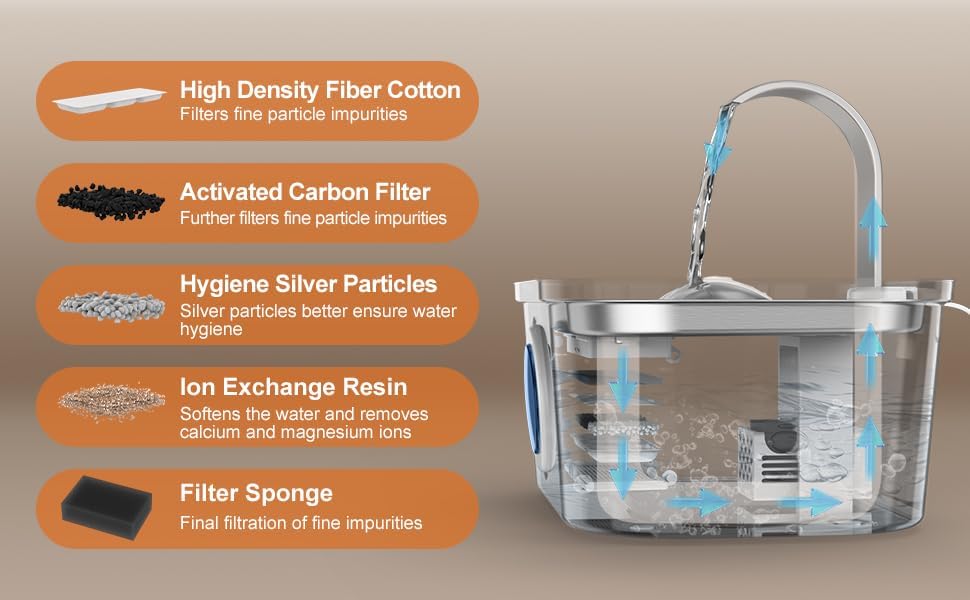 High Density Fiber Cotton
Filters fine particle impurities

Activated Carbon Filter
Further filters fine particle impurities

Hygiene Silver Particles
Silver particles better ensure water hygiene

Ion Exchange Resin
Softens the water and removes calcium and magnesium ions

Filter Sponge
Final filtration of fine impurities